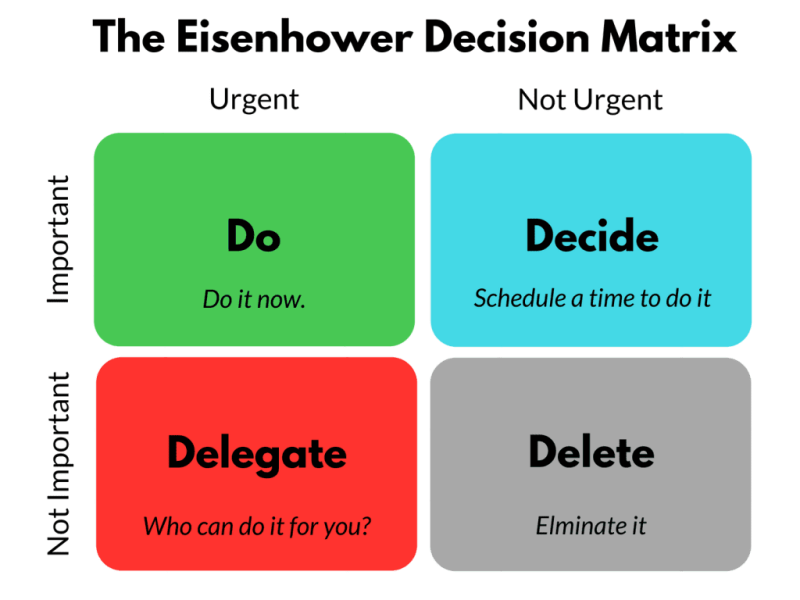 The Eisenhower Decision Matrix

Urgent

Not Urgent

Important

Do

Do it now.

Decide

Schedule a time to do it

Not Important

Delegate

Who can do it for you?

Delete

Elminate it